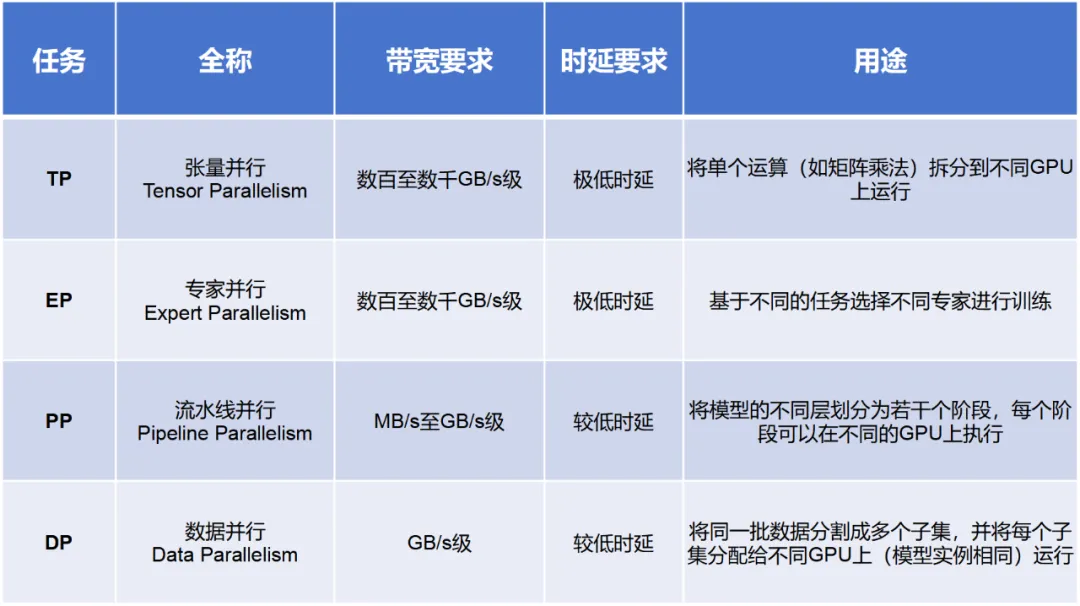 | 任务 | 全称 | 带宽要求 | 时延要求 | 用途 |
|---|---|---|---|---|
| TP | 张量并行 Tensor Parallelism | 数百至数千GB/s级 | 极低时延 | 将单个运算（如矩阵乘法）拆分到不同GPU上运行 |
| EP | 专家并行 Expert Parallelism | 数百至数千GB/s级 | 极低时延 | 基于不同的任务选择不同专家进行训练 |
| PP | 流水线并行 Pipeline Parallelism | MB/s至GB/s级 | 较低时延 | 将模型的不同层划分为若干个阶段，每个阶段可以在不同的GPU上执行 |
| DP | 数据并行 Data Parallelism | GB/s级 | 较低时延 | 将同一批数据分割成多个子集，并将每个子集分配给不同GPU上（模型实例相同）运行 |